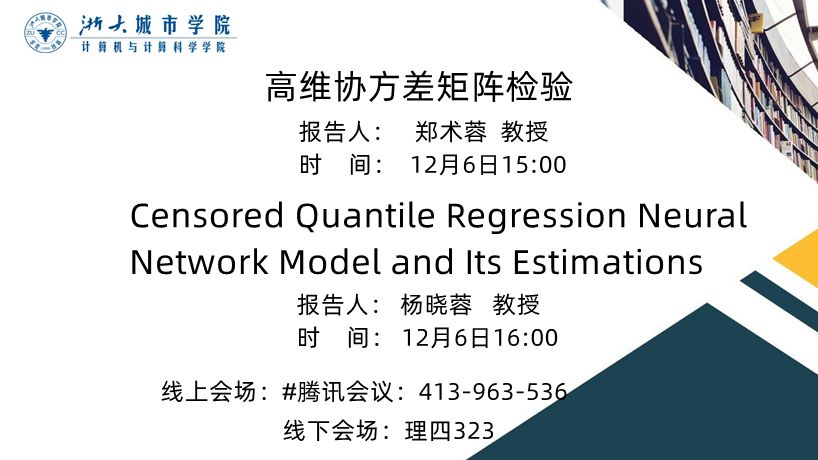 浙大城市学院
计算机与计算科学学院

高维协方差矩阵检验

报告人： 郑术蓉 教授
时 间： 12月6日15:00

Censored Quantile Regression Neural Network Model and Its Estimations

报告人： 杨晓蓉 教授
时 间： 12月6日16:00

线上会场：#腾讯会议：413-963-536

线下会场：理四323